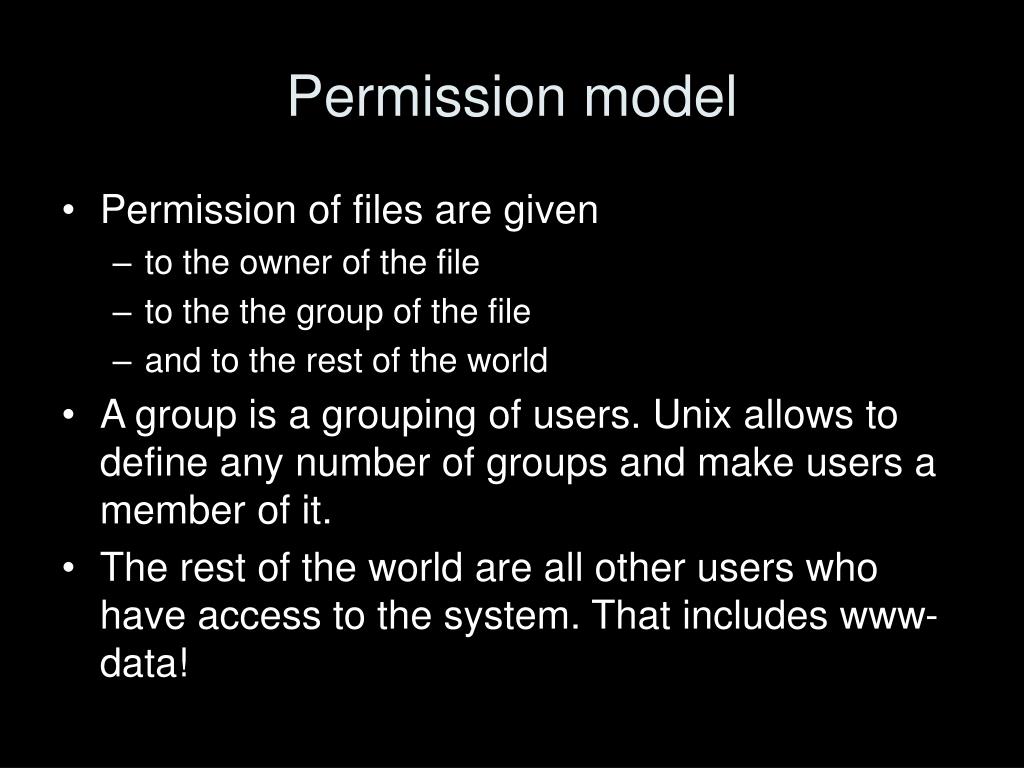 Permission model

• Permission of files are given
– to the owner of the file
– to the the group of the file
– and to the rest of the world
• A group is a grouping of users. Unix allows to define any number of groups and make users a member of it.
• The rest of the world are all other users who have access to the system. That includes www-data!